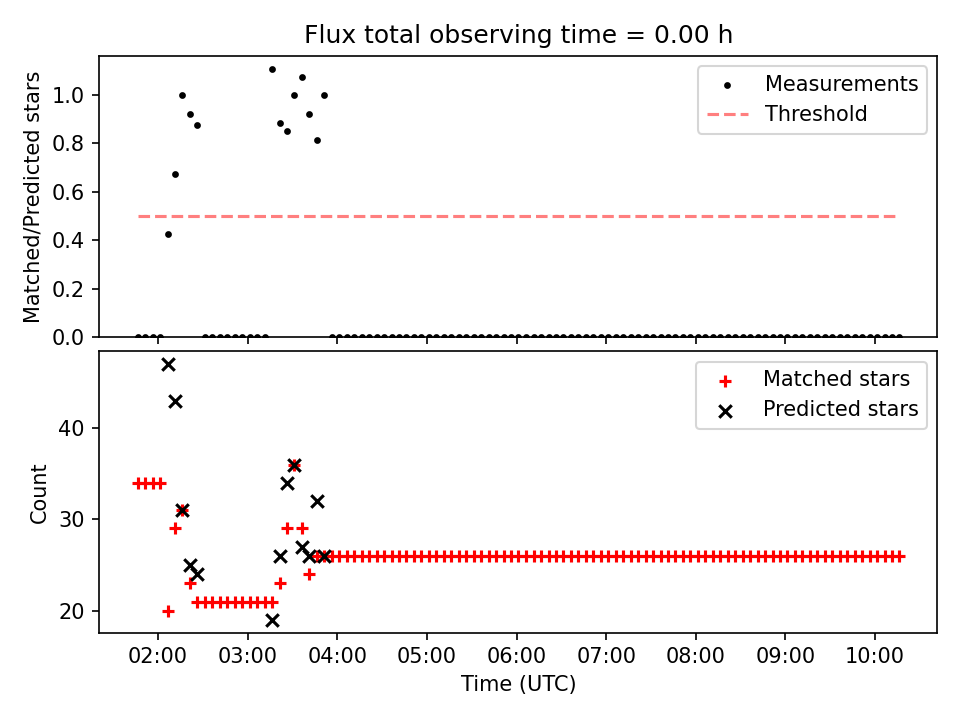 Flux total observing time = 0.00 h

Matched/Predicted stars

1.0
0.8
0.6
0.4
0.2
0.0

Measurements
Threshold

Count

40
30
20

Matched stars
Predicted stars

02:00
03:00
04:00
05:00
06:00
07:00
08:00
09:00
10:00

Time (UTC)